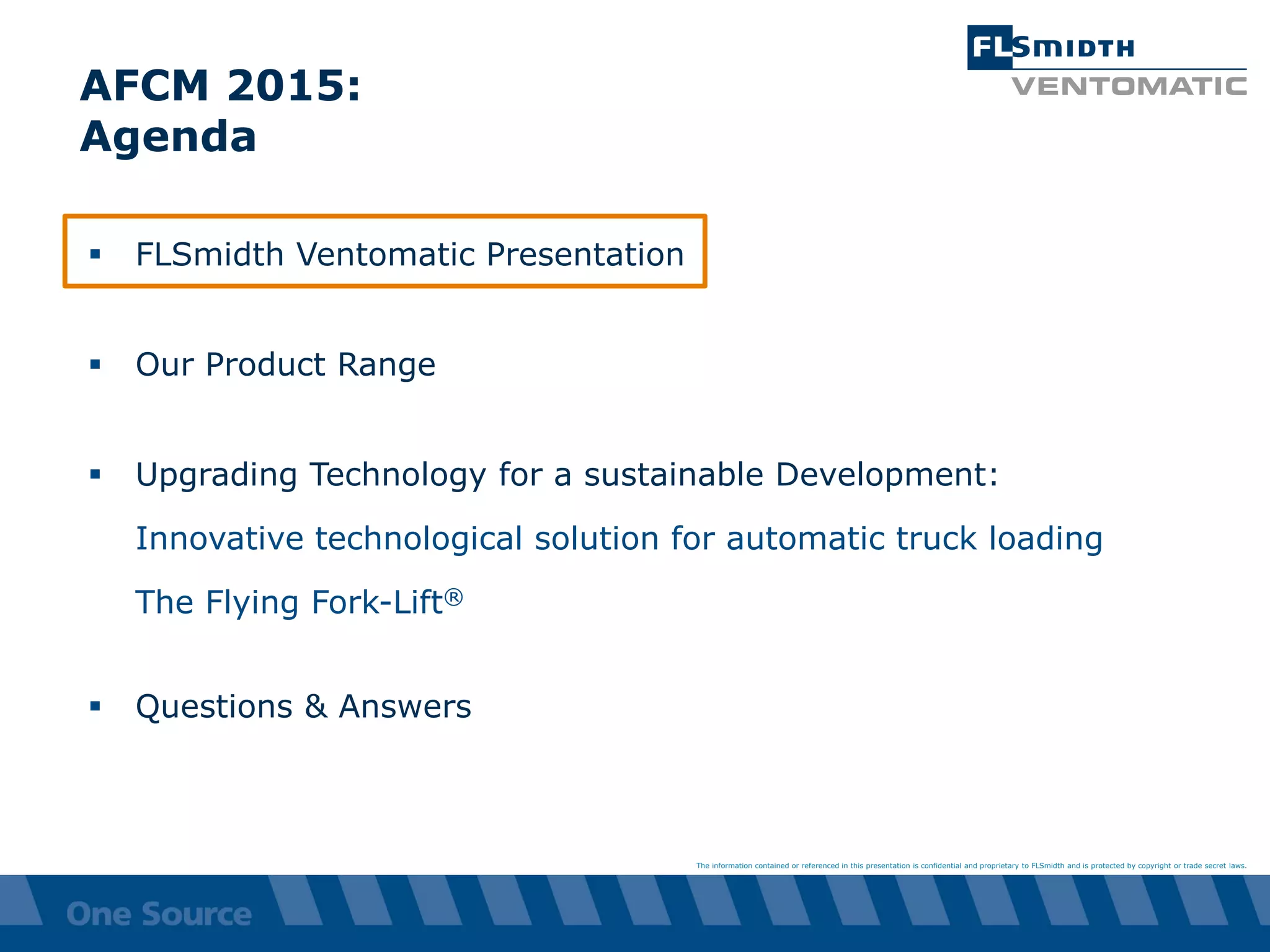 FLSMIDTH
VENTOMATIC

AFCM 2015:
Agenda

▪ FLSmidth Ventomatic Presentation

▪ Our Product Range

▪ Upgrading Technology for a sustainable Development:

Innovative technological solution for automatic truck loading

The Flying Fork-Lift®

▪ Questions & Answers

The information contained or referenced in this presentation is confidential and proprietary to FLSmidth and is protected by copyright or trade secret laws.

One Source